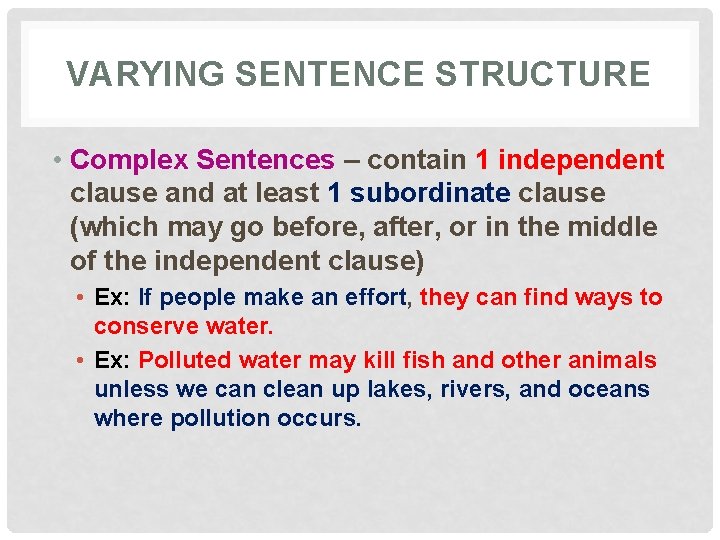 VARYING SENTENCE STRUCTURE

• Complex Sentences – contain 1 independent clause and at least 1 subordinate clause (which may go before, after, or in the middle of the independent clause)

• Ex: If people make an effort, they can find ways to conserve water.

• Ex: Polluted water may kill fish and other animals unless we can clean up lakes, rivers, and oceans where pollution occurs.